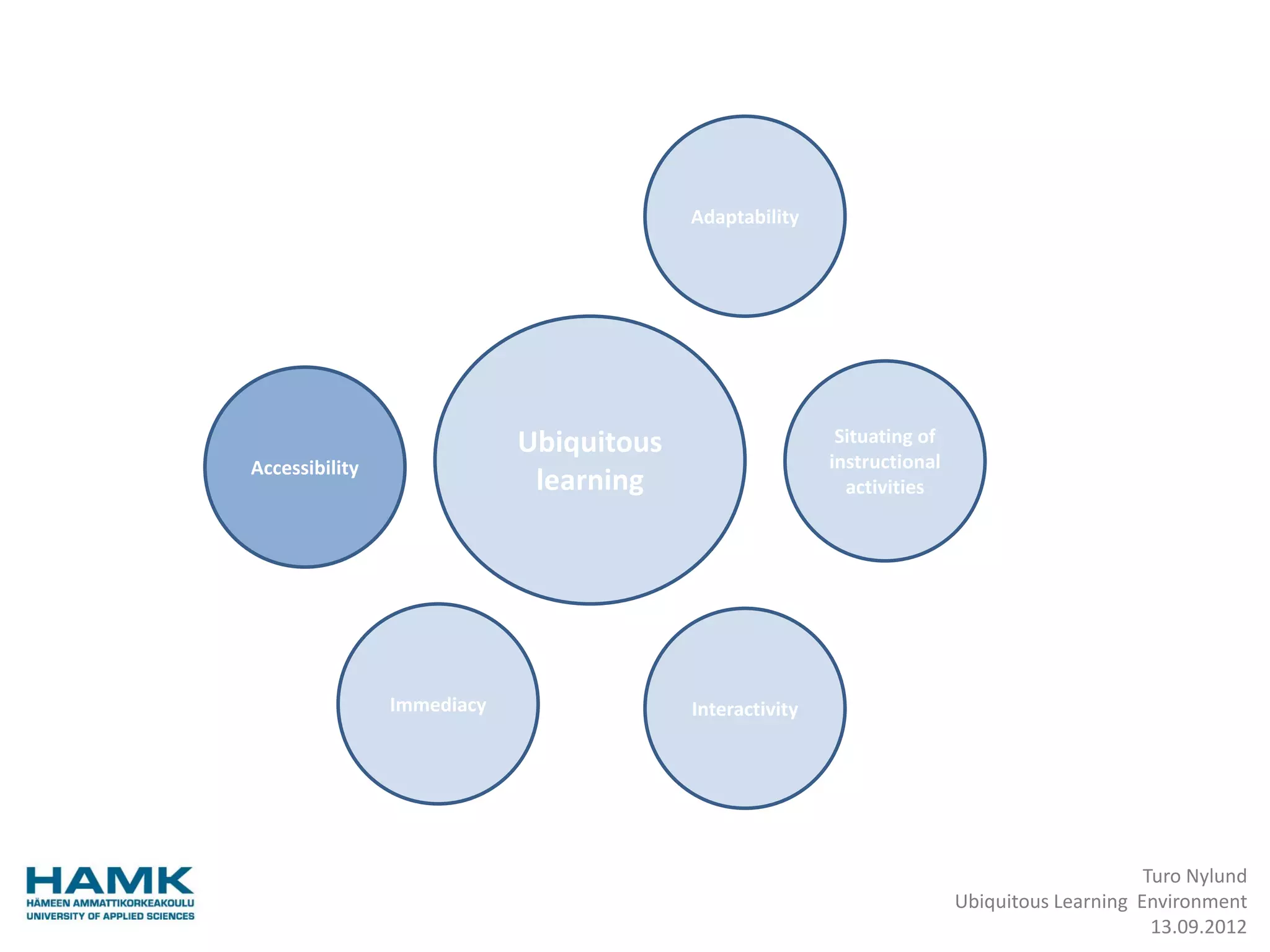 Adaptability

Accessibility

Ubiquitous learning

Situating of instructional activities

Immediacy

Interactivity

HAMK
HÄMEEN AMMATTIKORKEAKOULU
UNIVERSITY OF APPLIED SCIENCES

Turo Nylund
Ubiquitous Learning Environment
13.09.2012